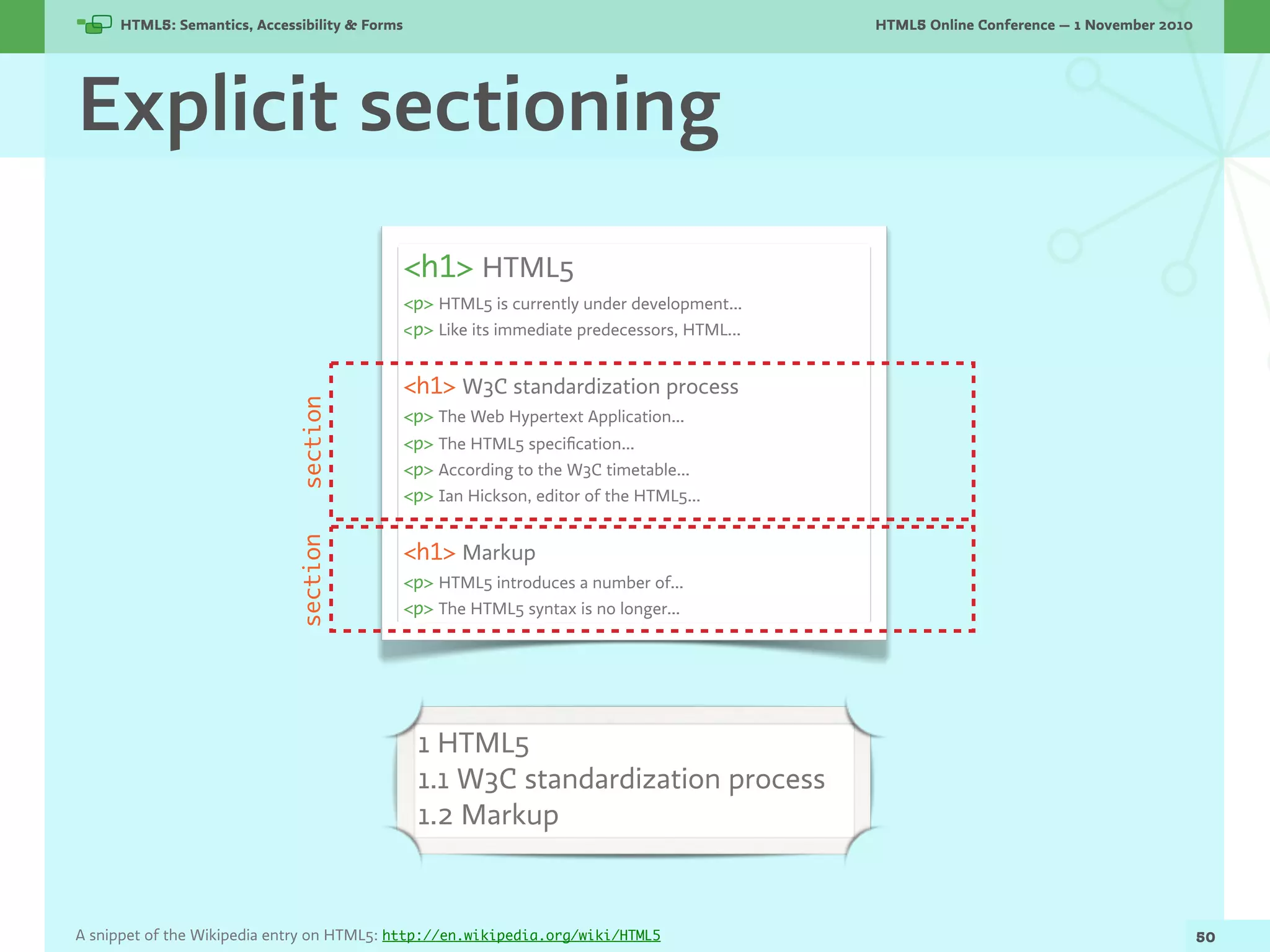 HTML5: Semantics, Accessibility & Forms

HTML5 Online Conference — 1 November 2010

Explicit sectioning

<h1> HTML5

<p> HTML5 is currently under development…

<p> Like its immediate predecessors, HTML…

section

<h1> W3C standardization process

<p> The Web Hypertext Application…

<p> The HTML5 specification…

<p> According to the W3C timetable…

<p> Ian Hickson, editor of the HTML5…

section

<h1> Markup

<p> HTML5 introduces a number of…

<p> The HTML5 syntax is no longer…

1 HTML5
1.1 W3C standardization process
1.2 Markup

A snippet of the Wikipedia entry on HTML5: http://en.wikipedia.org/wiki/HTML5

50